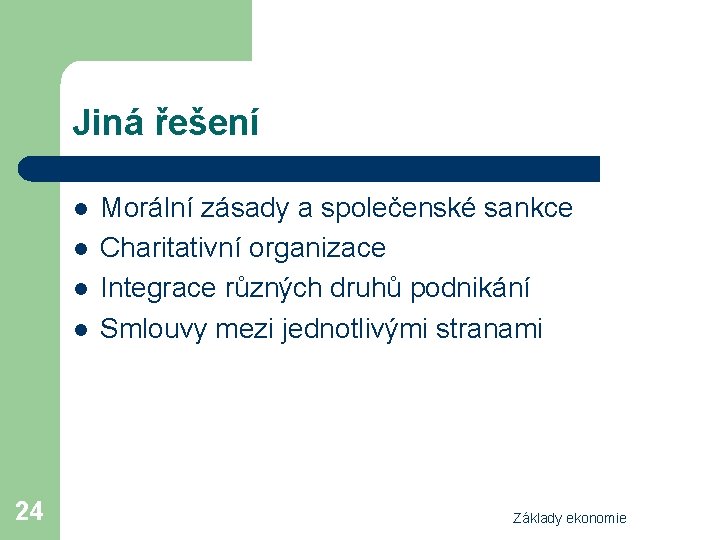 Jiná řešení

- Morální zásady a společenské sankce
- Charitativní organizace
- Integrace různých druhů podnikání
- Smlouvy mezi jednotlivými stranami

24

Základy ekonomie